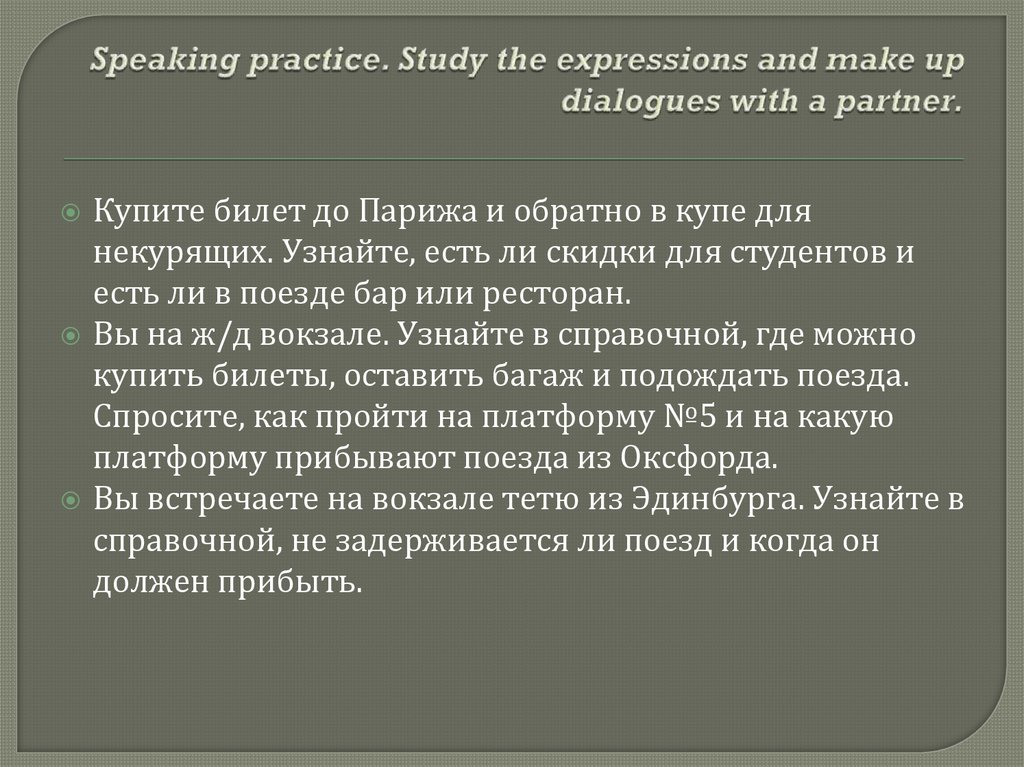 Speaking practice. Study the expressions and make up dialogues with a partner.

Купите билет до Парижа и обратно в купе для некурящих. Узнайте, есть ли скидки для студентов и есть ли в поезде бар или ресторан.

Вы на ж/д вокзале. Узнайте в справочной, где можно купить билеты, оставить багаж и подождать поезда. Спросите, как пройти на платформу №5 и на какую платформу прибывают поезда из Оксфорда.

Вы встречаете на вокзале тетю из Эдинбурга. Узнайте в справочной, не задерживается ли поезд и когда он должен прибыть.